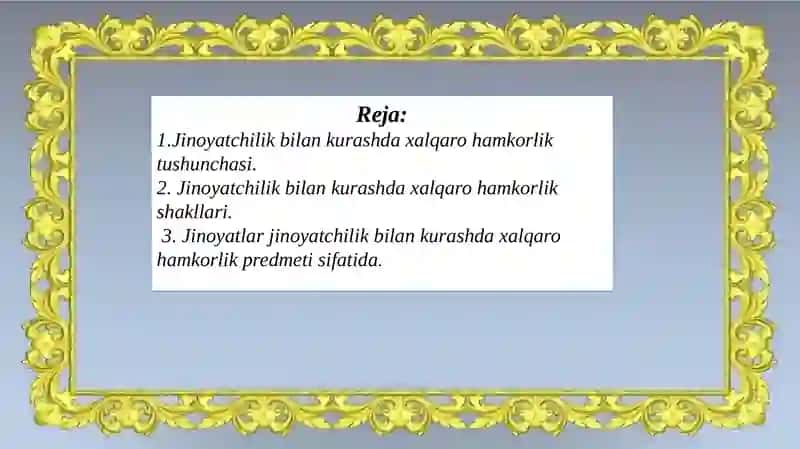 Reja:
1.Jinoyatchilik bilan kurashda xalqaro hamkorlik tushunchasi.
2. Jinoyatchilik bilan kurashda xalqaro hamkorlik shakllari.
3. Jinoyatlar jinoyatchilik bilan kurashda xalqaro hamkorlik predmeti sifatida.